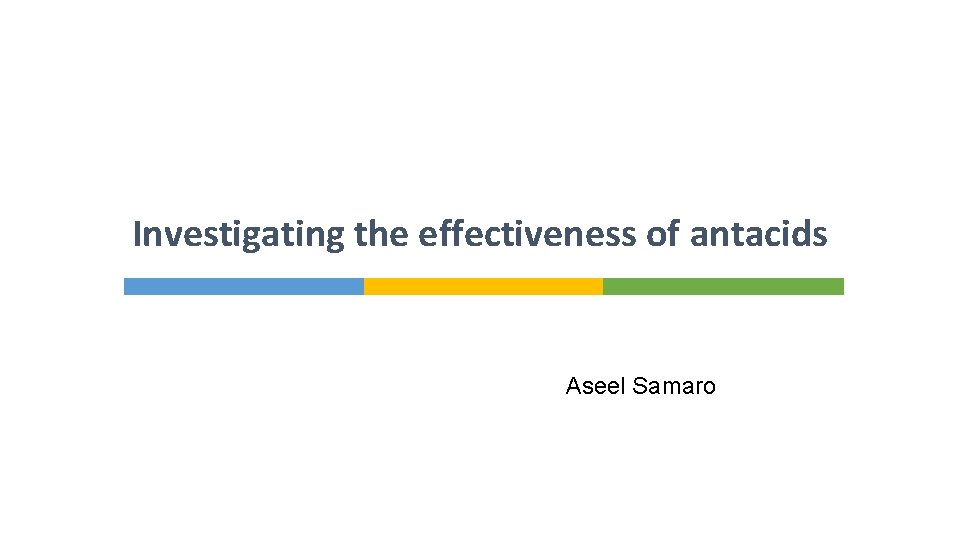 Investigating the effectiveness of antacids

Aseel Samaro